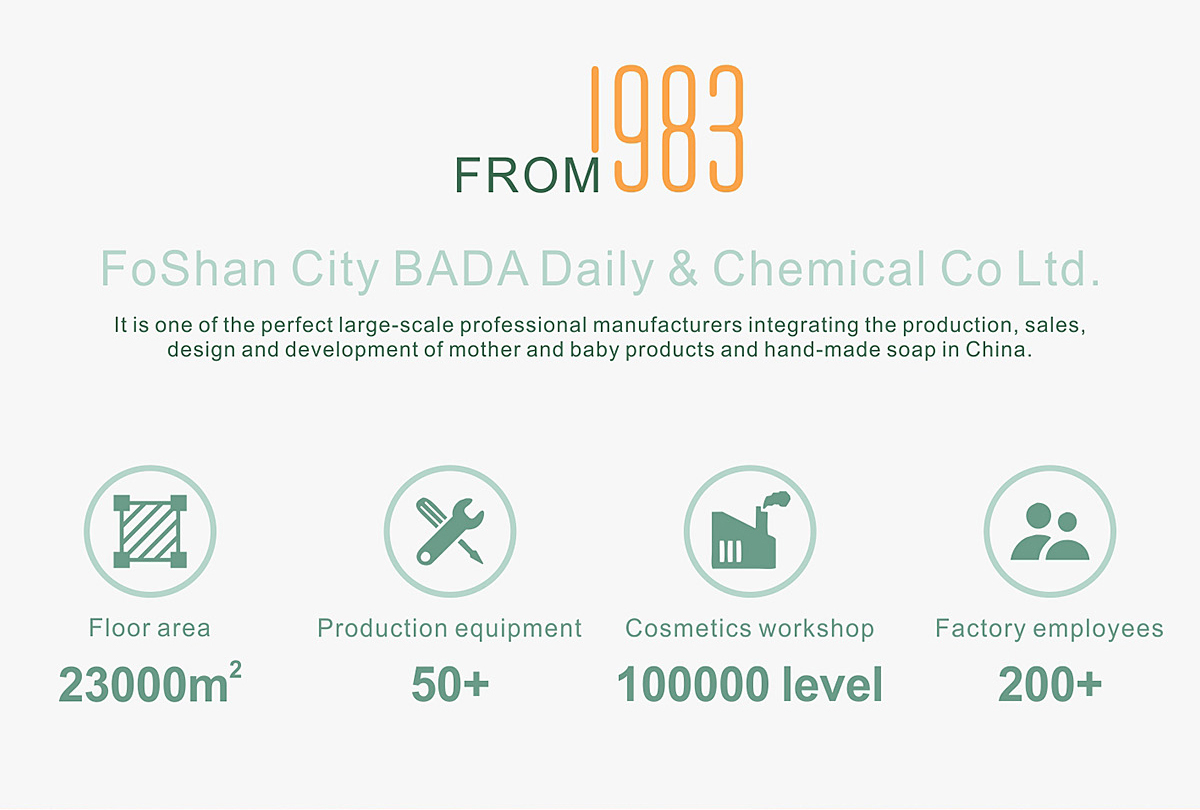 FROM 1983

FoShan City BADA Daily & Chemical Co Ltd.

It is one of the perfect large-scale professional manufacturers integrating the production, sales, design and development of mother and baby products and hand-made soap in China.

Floor area
$23000m^2$

Production equipment
50+

Cosmetics workshop
100000 level

Factory employees
200+